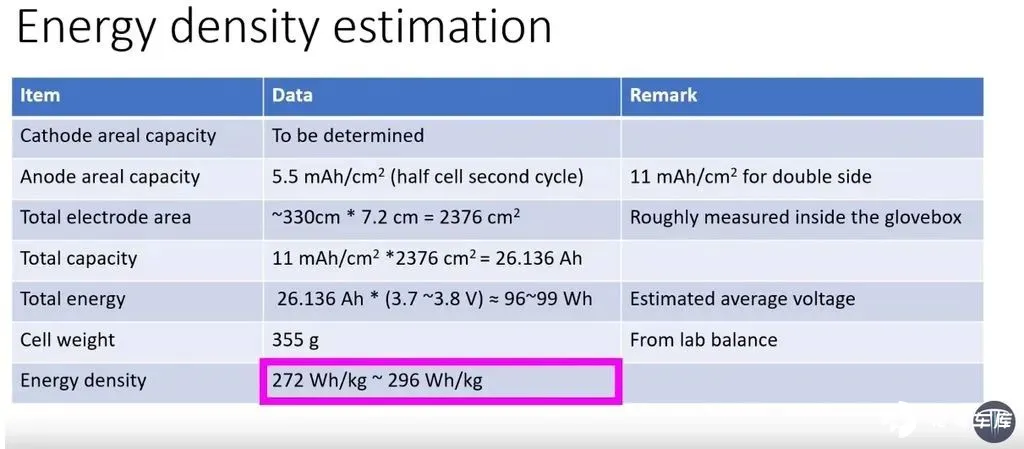 Energy density estimation

| Item | Data | Remark |
|---|---|---|
| Cathode areal capacity | To be determined | |
| Anode areal capacity | 5.5 mAh/cm$^2$ (half cell second cycle) | 11 mAh/cm$^2$ for double side |
| Total electrode area | ~330cm * 7.2 cm = 2376 cm$^2$ | Roughly measured inside the glovebox |
| Total capacity | 11 mAh/cm$^2$ *2376 cm$^2$ = 26.136 Ah | |
| Total energy | 26.136 Ah * (3.7 ~3.8 V) ≈ 96~99 Wh | Estimated average voltage |
| Cell weight | 355 g | From lab balance |
| Energy density | 272 Wh/kg ~ 296 Wh/kg | |

车库